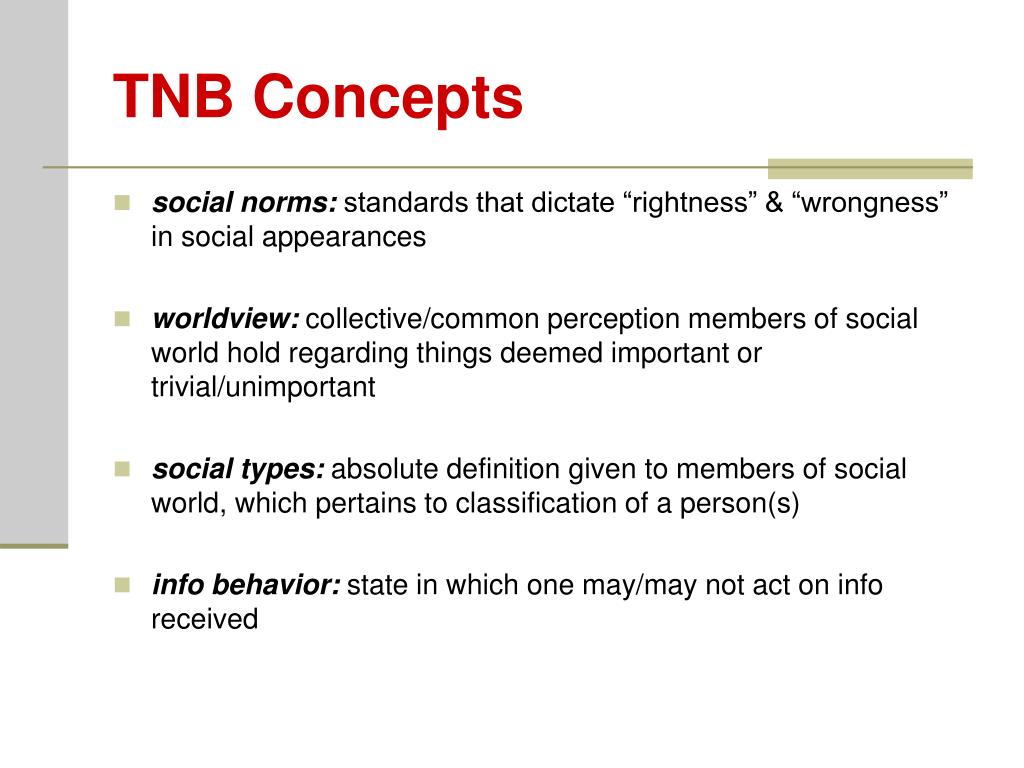 TNB Concepts

social norms: standards that dictate “rightness” & “wrongness” in social appearances

worldview: collective/common perception members of social world hold regarding things deemed important or trivial/unimportant

social types: absolute definition given to members of social world, which pertains to classification of a person(s)

info behavior: state in which one may/may not act on info received